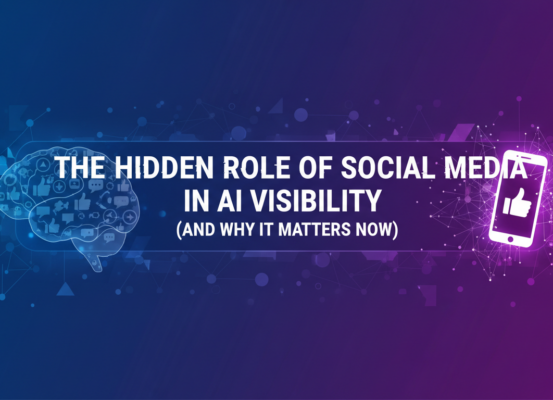 THE HIDDEN ROLE OF SOCIAL MEDIA IN AI VISIBILITY
(AND WHY IT MATTERS NOW)